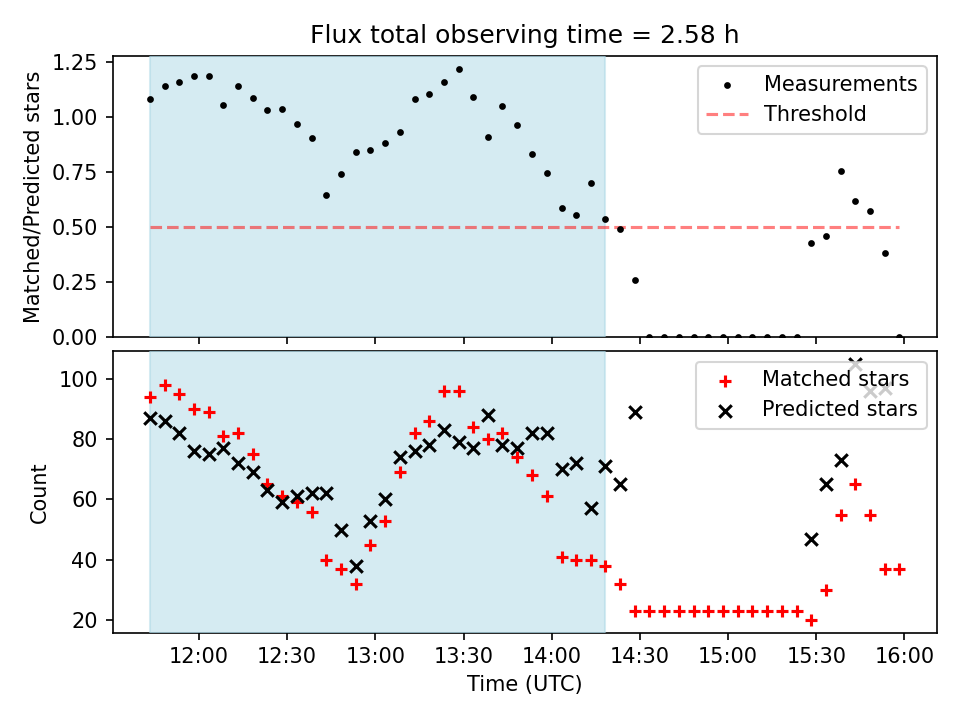 Flux total observing time = 2.58 h

Matched/Predicted stars

1.25
1.00
0.75
0.50
0.25
0.00

Measurements
Threshold

Count

100
80
60
40
20

Matched stars
Predicted stars

12:00
12:30
13:00
13:30
14:00
14:30
15:00
15:30
16:00

Time (UTC)